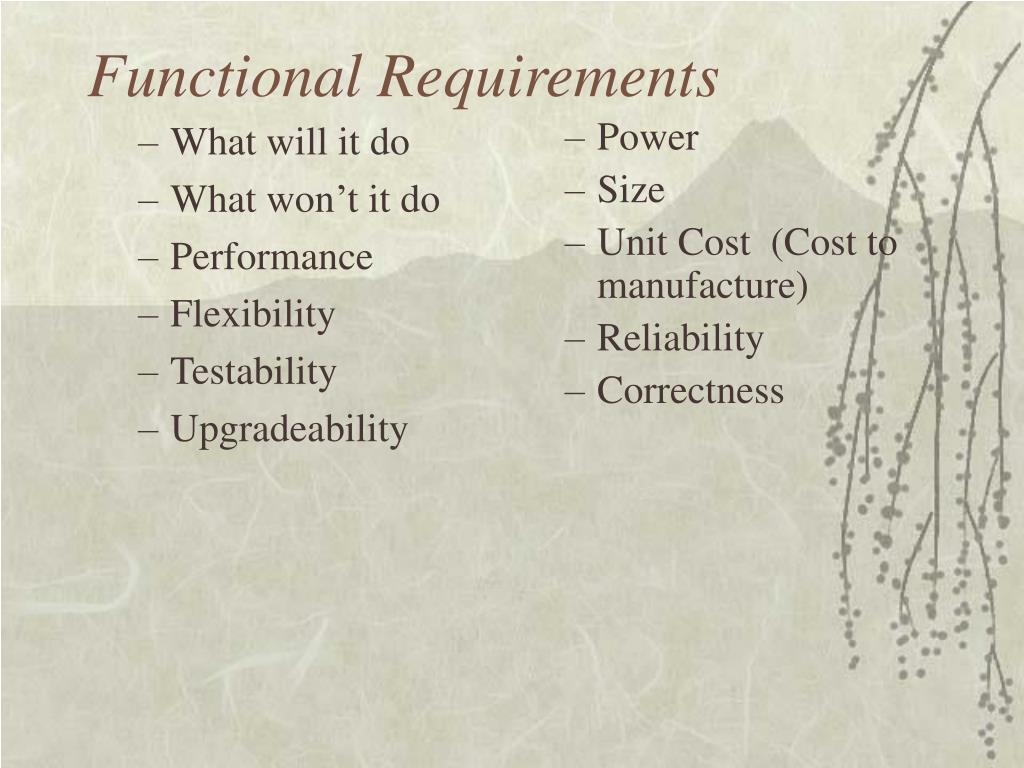 Functional Requirements

– What will it do
– What won’t it do
– Performance
– Flexibility
– Testability
– Upgradeability

– Power
– Size
– Unit Cost (Cost to manufacture)
– Reliability
– Correctness